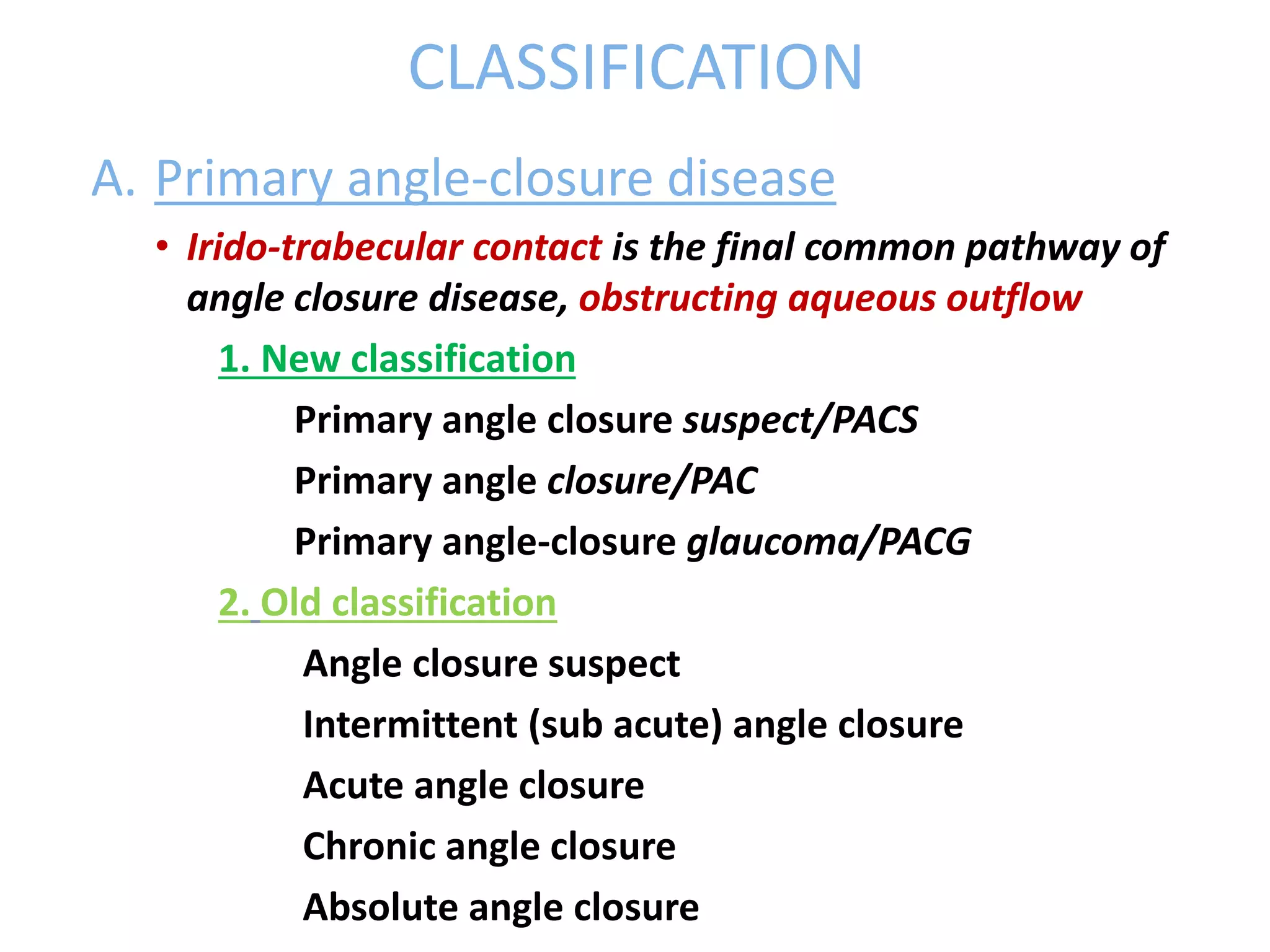 CLASSIFICATION

A. Primary angle-closure disease

• Irido-trabecular contact is the final common pathway of angle closure disease, obstructing aqueous outflow

1. New classification

Primary angle closure suspect/PACS

Primary angle closure/PAC

Primary angle-closure glaucoma/PACG

2. Old classification

Angle closure suspect

Intermittent (sub acute) angle closure

Acute angle closure

Chronic angle closure

Absolute angle closure